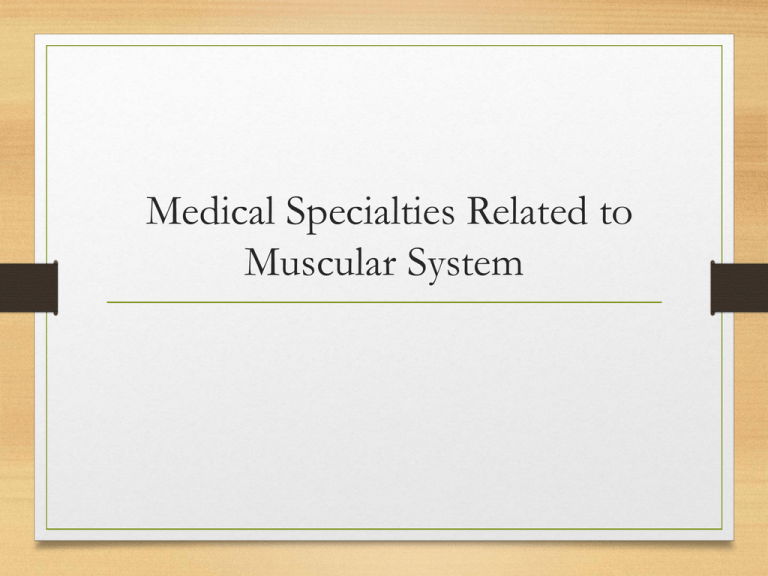 Medical Specialties Related to Muscular System